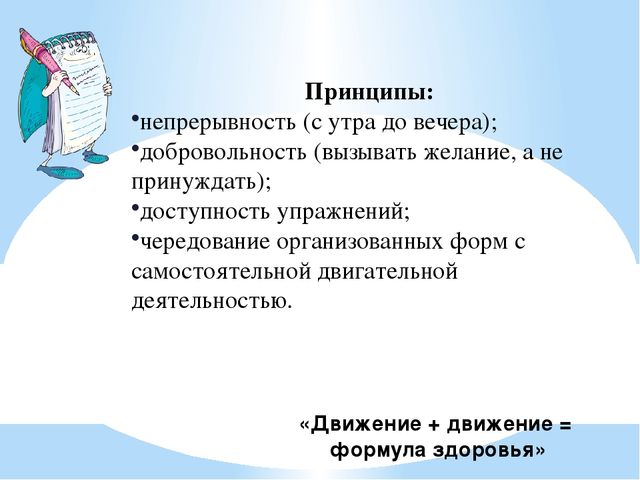 Принципы:
•непрерывность (с утра до вечера);
•добровольность (вызывать желание, а не принуждать);
•доступность упражнений;
•чередование организованных форм с самостоятельной двигательной деятельностью.

«Движение + движение = формула здоровья»